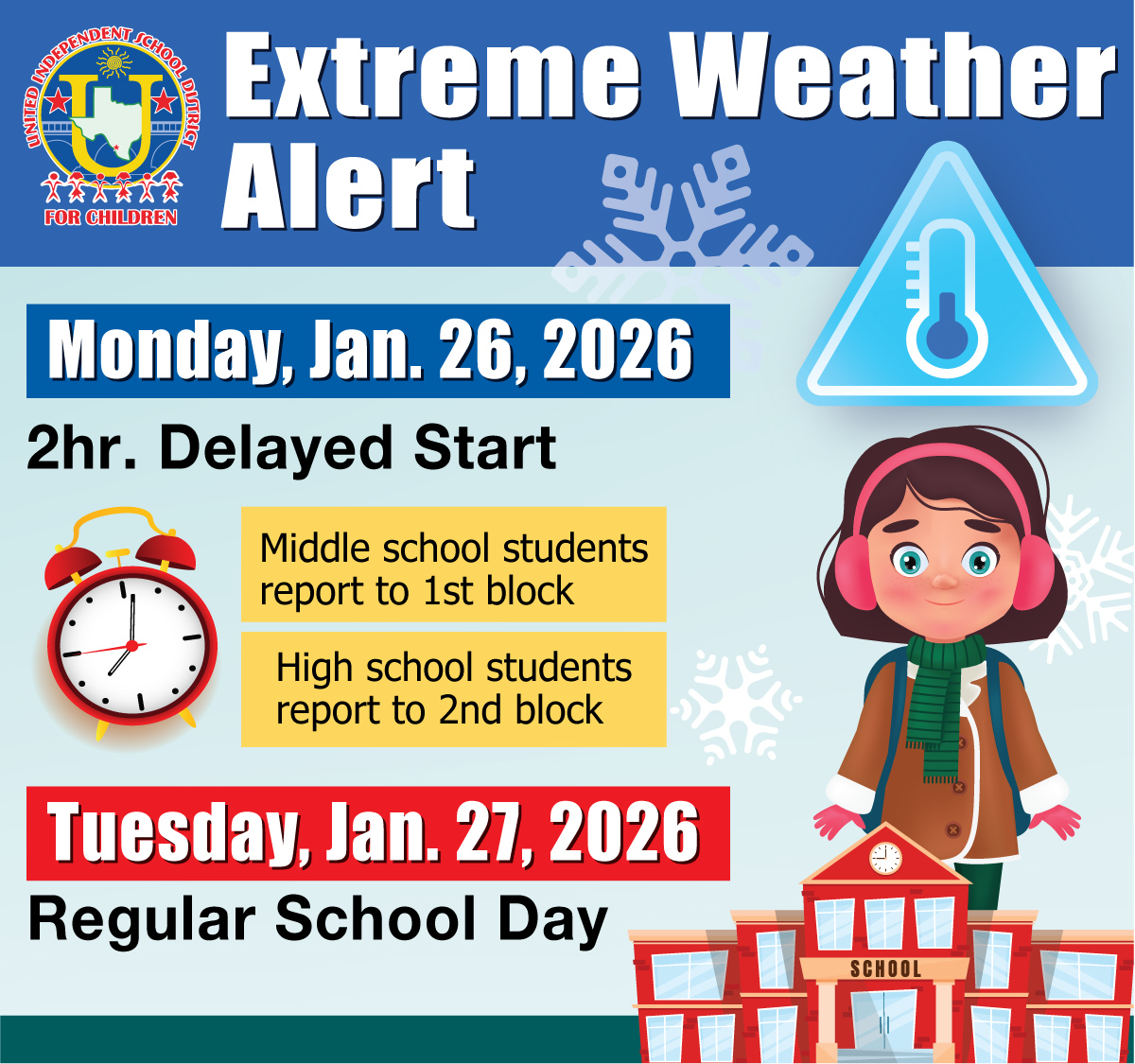 UNITED INDEPENDENT SCHOOL DISTRICT
U
FOR CHILDREN

Extreme Weather Alert

Monday, Jan. 26, 2026

2hr. Delayed Start

Middle school students report to 1st block

High school students report to 2nd block

Tuesday, Jan. 27, 2026

Regular School Day

SCHOOL